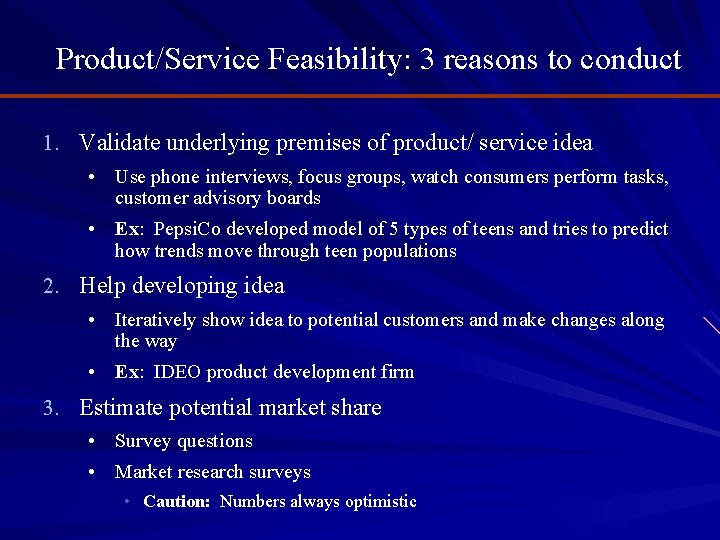 Product/Service Feasibility: 3 reasons to conduct

1. Validate underlying premises of product/ service idea
   • Use phone interviews, focus groups, watch consumers perform tasks, customer advisory boards
   • Ex: PepsiCo developed model of 5 types of teens and tries to predict how trends move through teen populations
2. Help developing idea
   • Iteratively show idea to potential customers and make changes along the way
   • Ex: IDEO product development firm
3. Estimate potential market share
   • Survey questions
   • Market research surveys
      • Caution: Numbers always optimistic